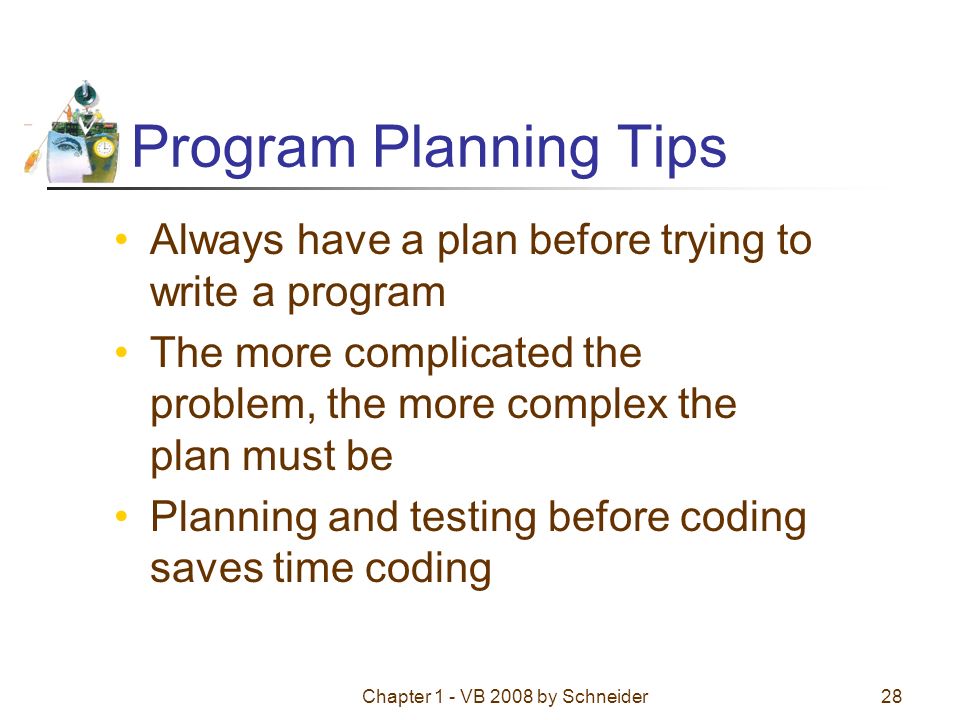 Program Planning Tips

• Always have a plan before trying to write a program
• The more complicated the problem, the more complex the plan must be
• Planning and testing before coding saves time coding

Chapter 1 - VB 2008 by Schneider

28